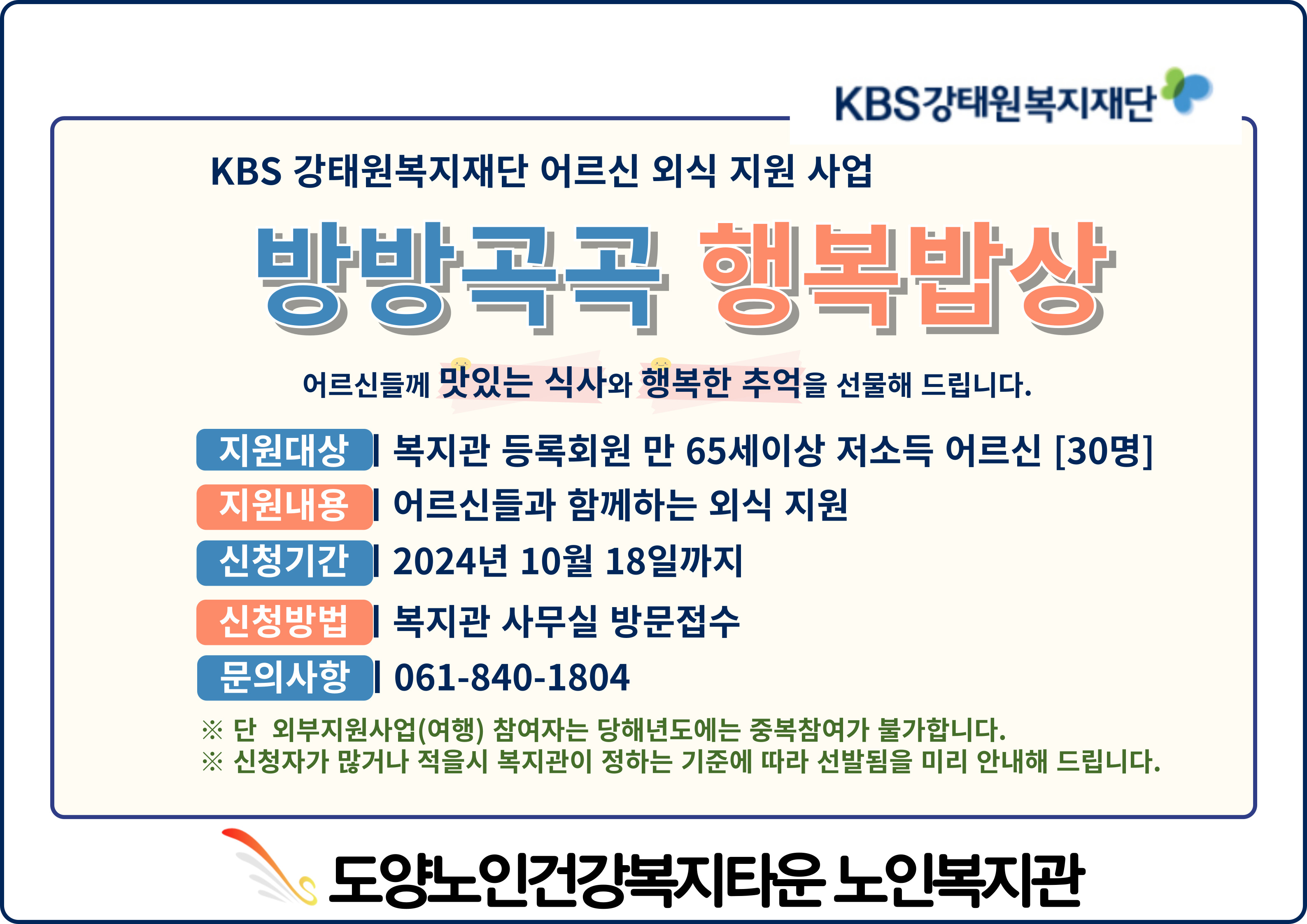 KBS강태원복지재단

KBS 강태원복지재단 어르신 외식 지원 사업

방방곡곡 행복밥상

어르신들께 맛있는 식사와 행복한 추억을 선물해 드립니다.

지원대상 | 복지관 등록회원 만 65세이상 저소득 어르신 [30명]
지원내용 | 어르신들과 함께하는 외식 지원
신청기간 | 2024년 10월 18일까지
신청방법 | 복지관 사무실 방문접수
문의사항 | 061-840-1804

※ 단 외부지원사업(여행) 참여자는 당해년도에는 중복참여가 불가합니다.
※ 신청자가 많거나 적을시 복지관이 정하는 기준에 따라 선발됨을 미리 안내해 드립니다.

도양노인건강복지타운 노인복지관